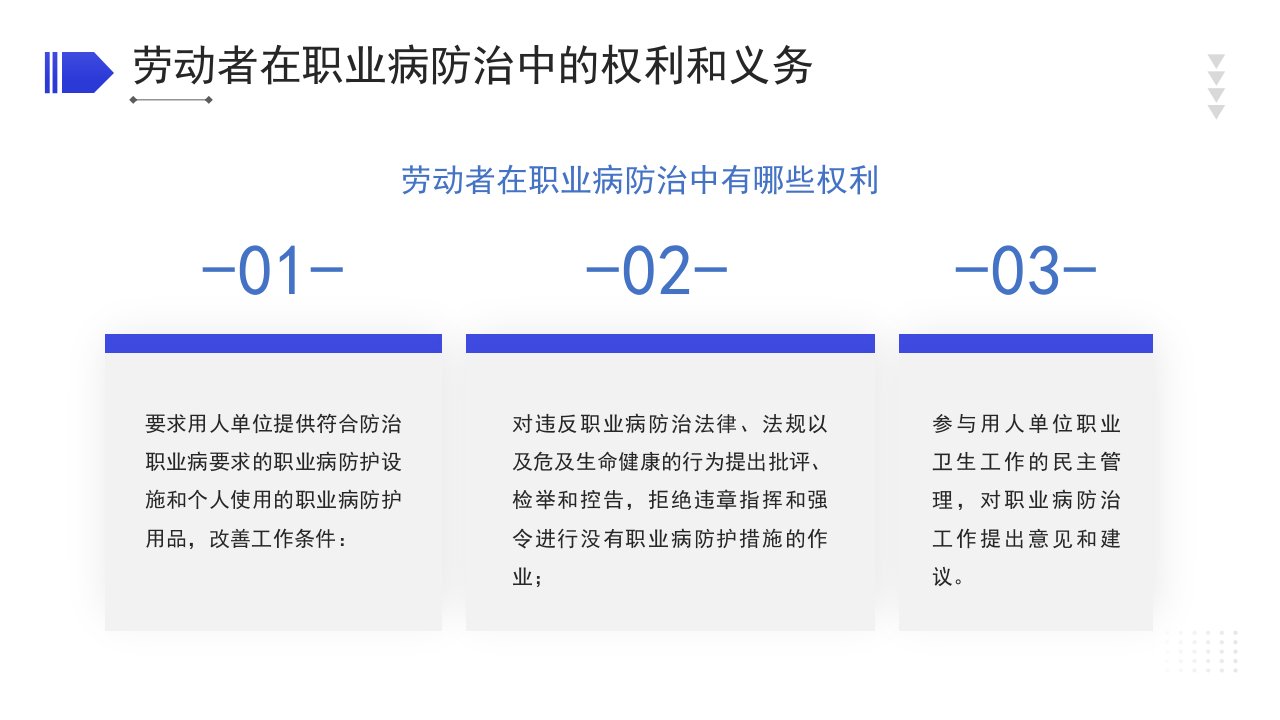 劳动者在职业病防治中的权利和义务

劳动者在职业病防治中有哪些权利

-01-

要求用人单位提供符合防治职业病要求的职业病防护设施和个人使用的职业病防护用品，改善工作条件：

-02-

对违反职业病防治法律、法规以及危及生命健康的行为提出批评、检举和控告，拒绝违章指挥和强令进行没有职业病防护措施的作业；

-03-

参与用人单位职业卫生工作的民主管理，对职业病防治工作提出意见和建议。